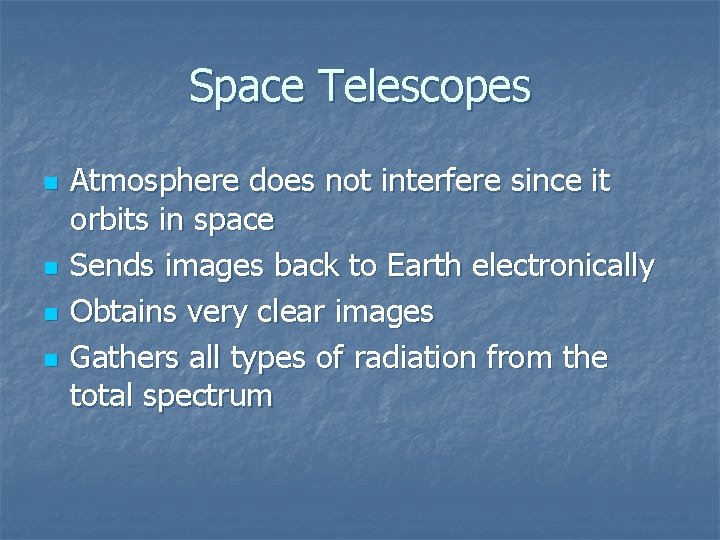 Space Telescopes

- Atmosphere does not interfere since it orbits in space
- Sends images back to Earth electronically
- Obtains very clear images
- Gathers all types of radiation from the total spectrum